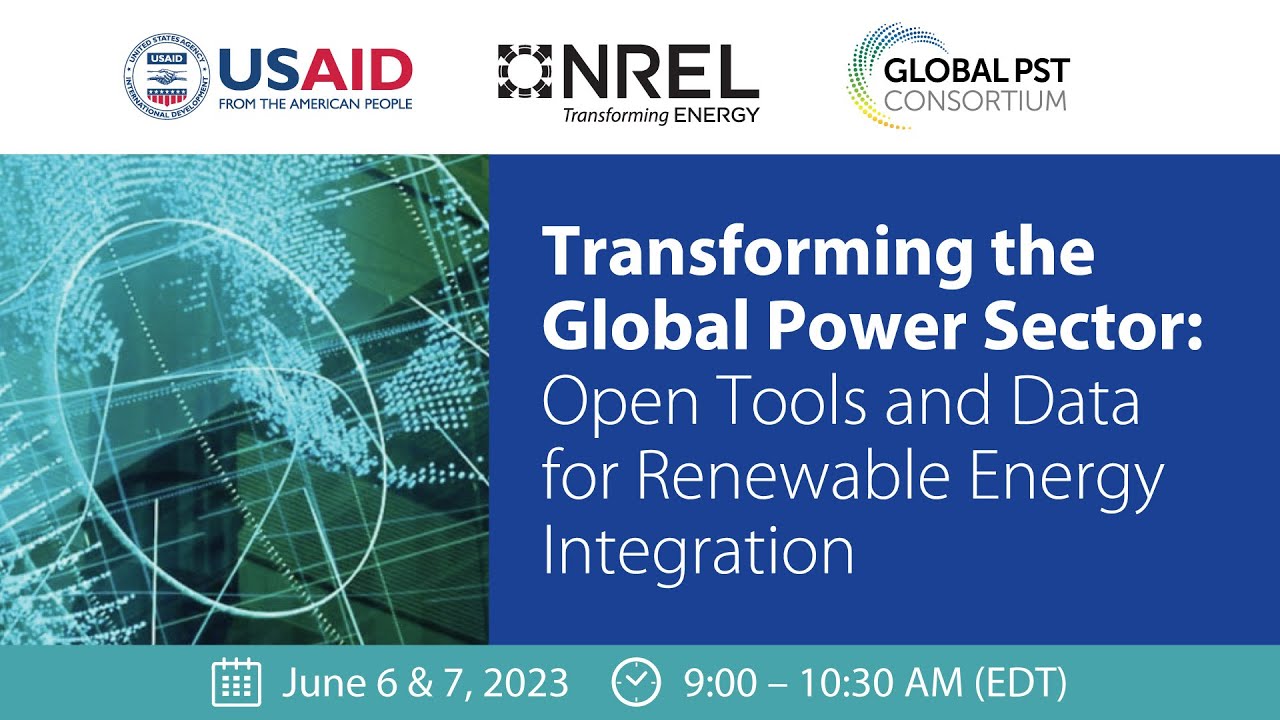 UNITED STATES AGENCY INTERNATIONAL DEVELOPMENT USAID
USAID
FROM THE AMERICAN PEOPLE

NREL
Transforming ENERGY

GLOBAL PST
CONSORTIUM

Transforming the Global Power Sector: Open Tools and Data for Renewable Energy Integration

June 6 & 7, 2023 9:00 – 10:30 AM (EDT)